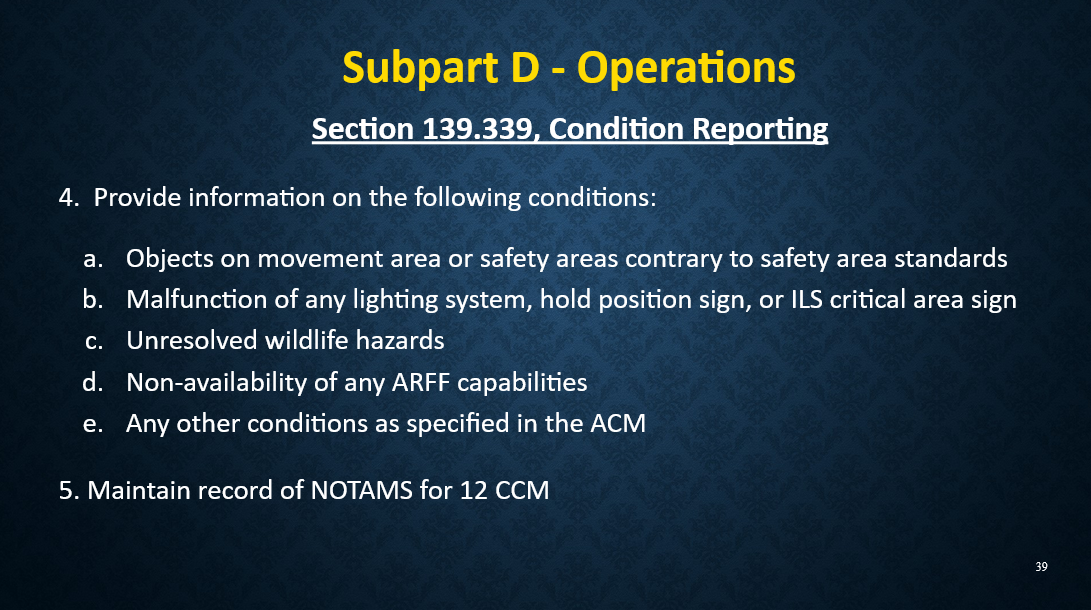 Subpart D - Operations

Section 139.339, Condition Reporting

4. Provide information on the following conditions:

a. Objects on movement area or safety areas contrary to safety area standards
b. Malfunction of any lighting system, hold position sign, or ILS critical area sign
c. Unresolved wildlife hazards
d. Non-availability of any ARFF capabilities
e. Any other conditions as specified in the ACM

5. Maintain record of NOTAMS for 12 CCM

39